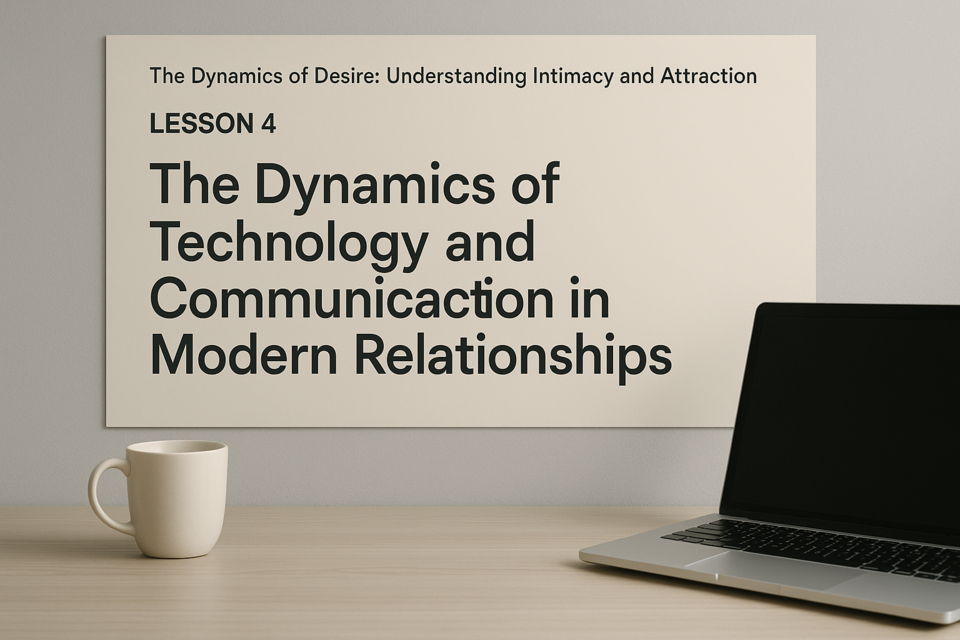 The Dynamics of Desire: Understanding Intimacy and Attraction

LESSON 4

The Dynamics of Technology and Communicaction in Modern Relationships